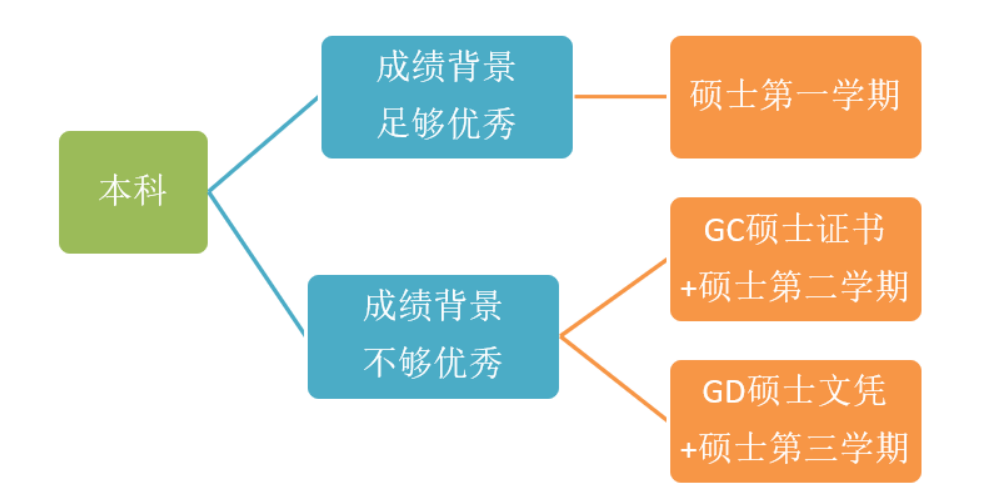 本科

成绩背景
足够优秀

硕士第一学期

成绩背景
不够优秀

GC硕士证书
+硕士第二学期

GD硕士文凭
+硕士第三学期